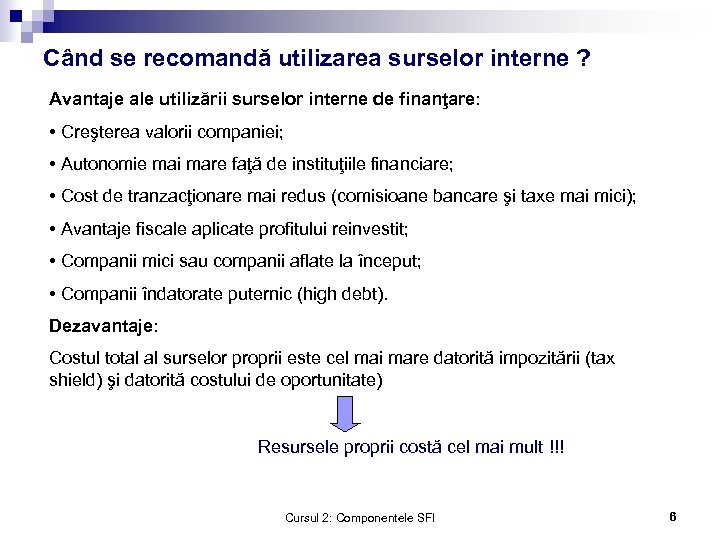 Când se recomandă utilizarea surselor interne ?

Avantaje ale utilizării surselor interne de finanţare:

• Creşterea valorii companiei;

• Autonomie mai mare faţă de instituţiile financiare;

• Cost de tranzacţionare mai redus (comisioane bancare şi taxe mai mici);

• Avantaje fiscale aplicate profitului reinvestit;

• Companii mici sau companii aflate la început;

• Companii îndatorate puternic (high debt).

Dezavantaje:

Costul total al surselor proprii este cel mai mare datorită impozitării (tax shield) şi datorită costului de oportunitate)

Resursele proprii costă cel mai mult !!!

Cursul 2: Componentele SFI

6